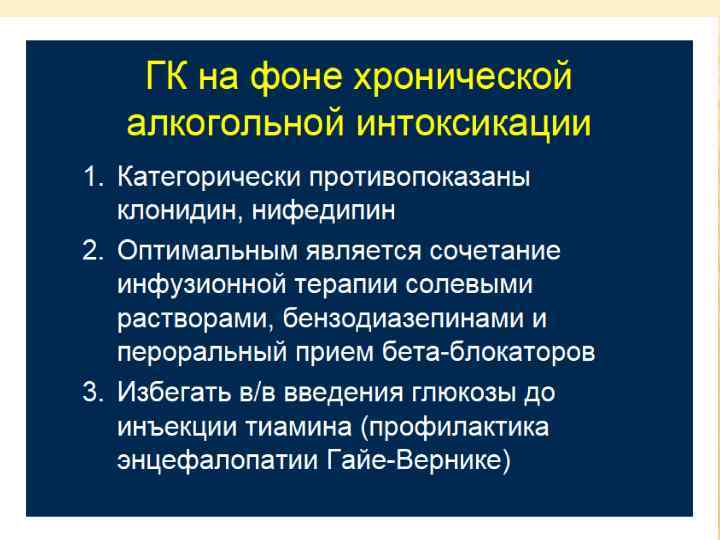 ГК на фоне хронической алкогольной интоксикации

1. Категорически противопоказаны клонидин, нифедипин
2. Оптимальным является сочетание инфузионной терапии солевыми растворами, бензодиазепинами и пероральный прием бета-блокаторов
3. Избегать в/в введения глюкозы до инъекции тиамина (профилактика энцефалопатии Гайе-Вернике)